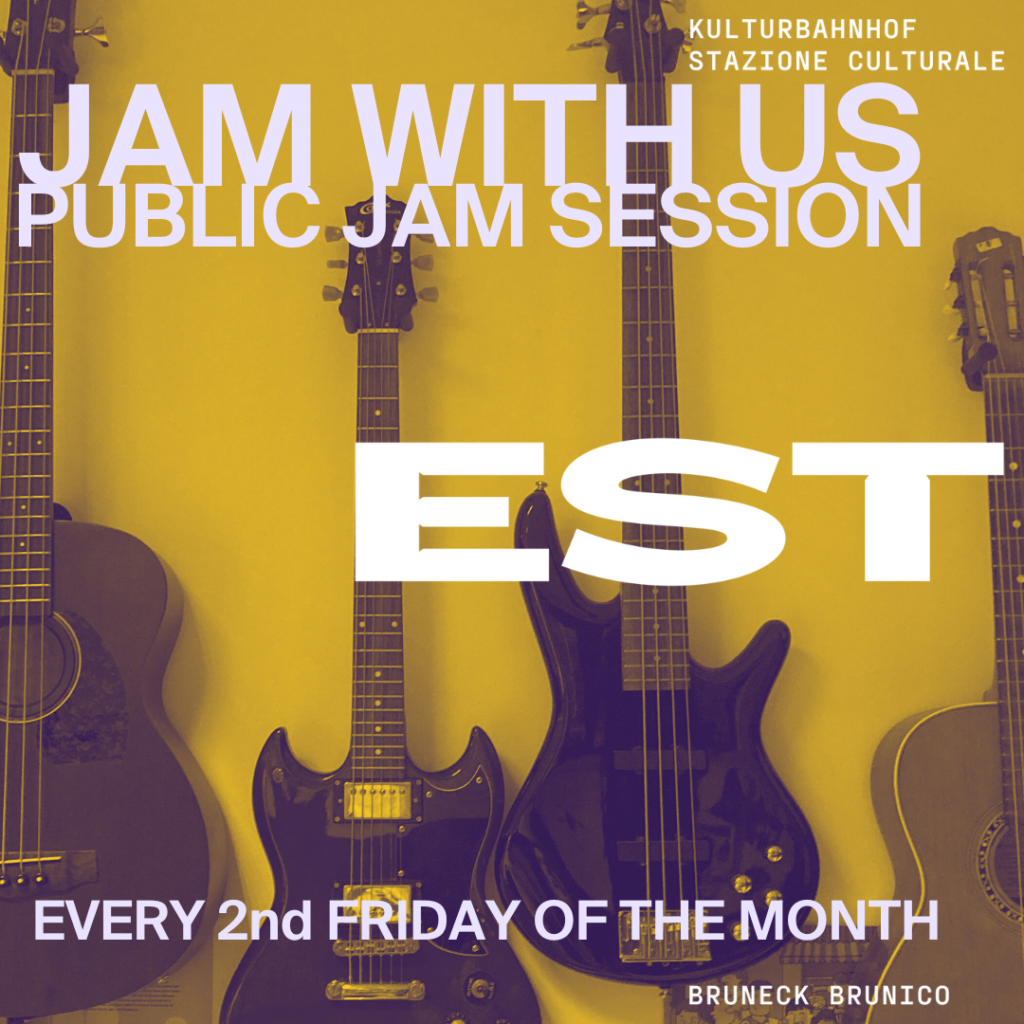 KULTURBAHNHOF
STAZIONE CULTURALE

JAM WITH US
PUBLIC JAM SESSION

EST

EVERY 2nd FRIDAY OF THE MONTH

BRUNECK BRUNICO